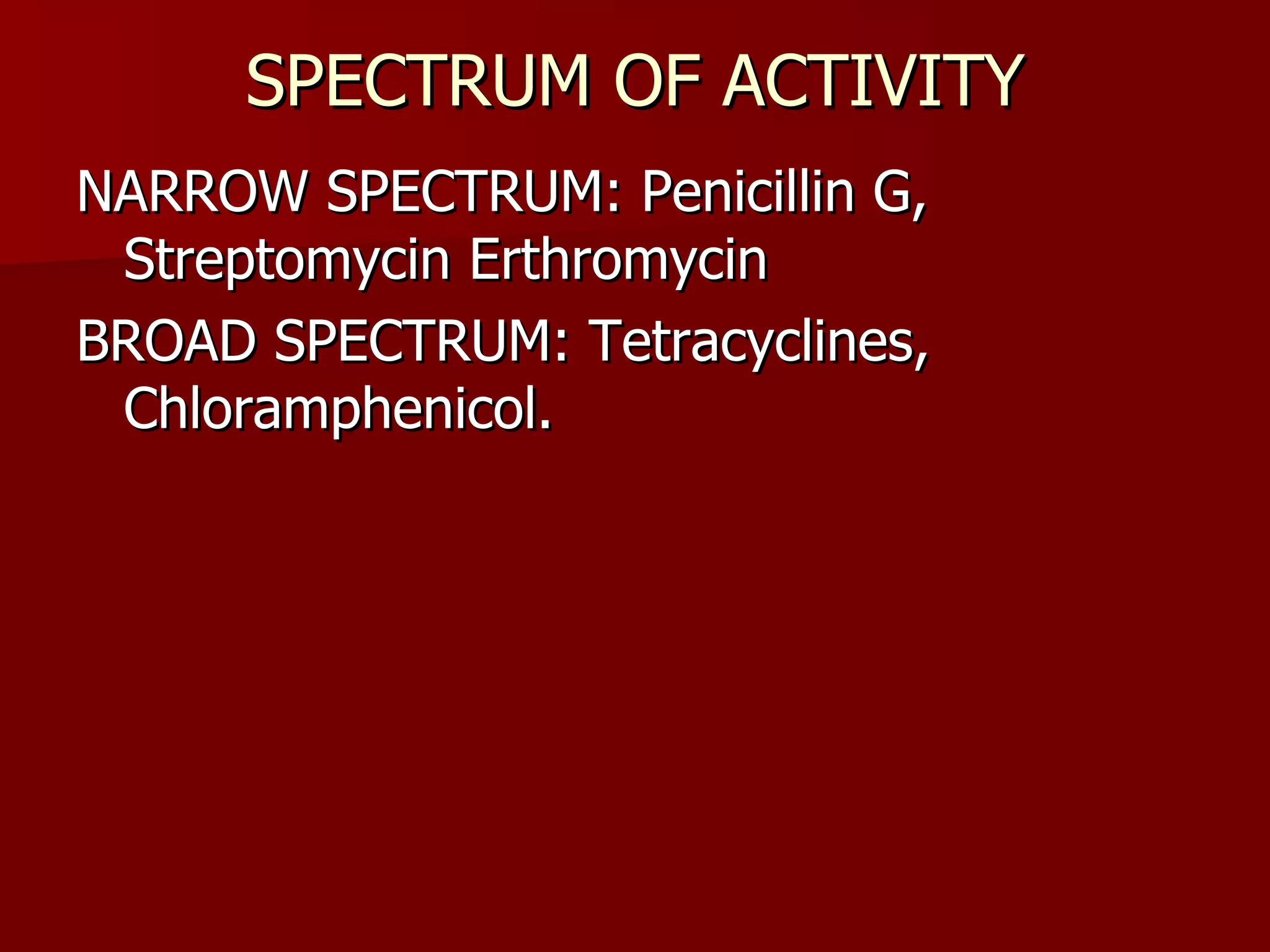 SPECTRUM OF ACTIVITY

NARROW SPECTRUM: Penicillin G, Streptomycin Erthromycin

BROAD SPECTRUM: Tetracyclines, Chloramphenicol.